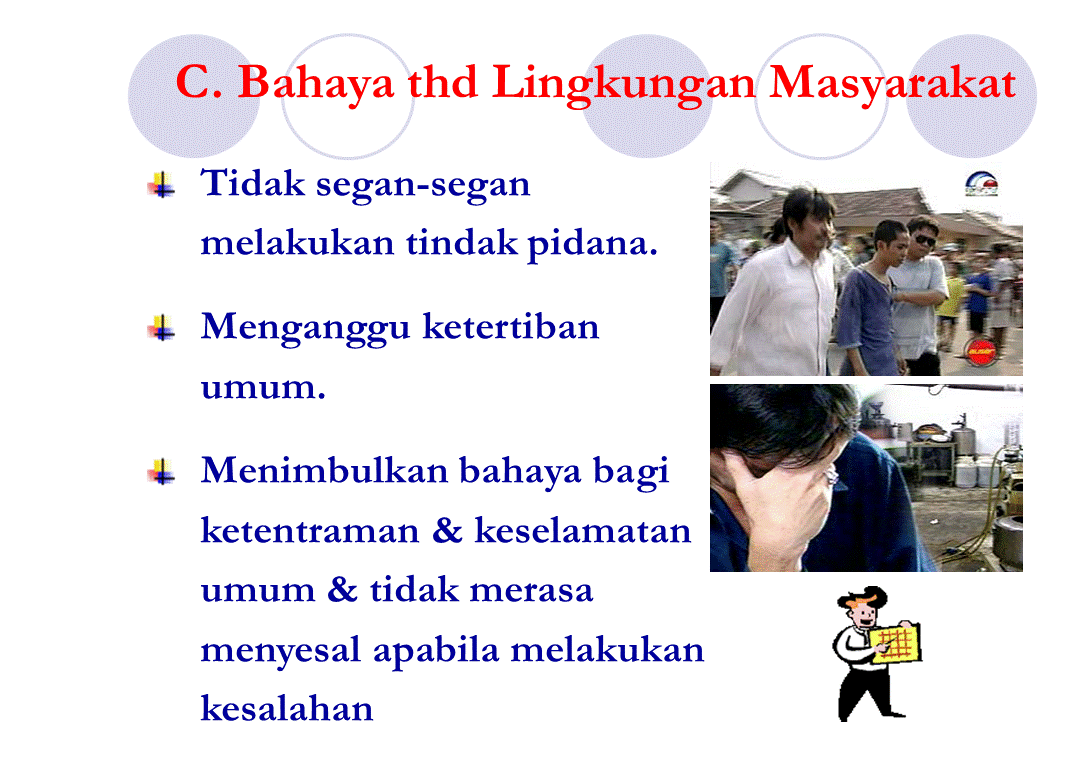 C. Bahaya thd Lingkungan Masyarakat

Tidak segan-segan melakukan tindak pidana.

Menganggu ketertiban umum.

Menimbulkan bahaya bagi ketentraman & keselamatan umum & tidak merasa menyesal apabila melakukan kesalahan